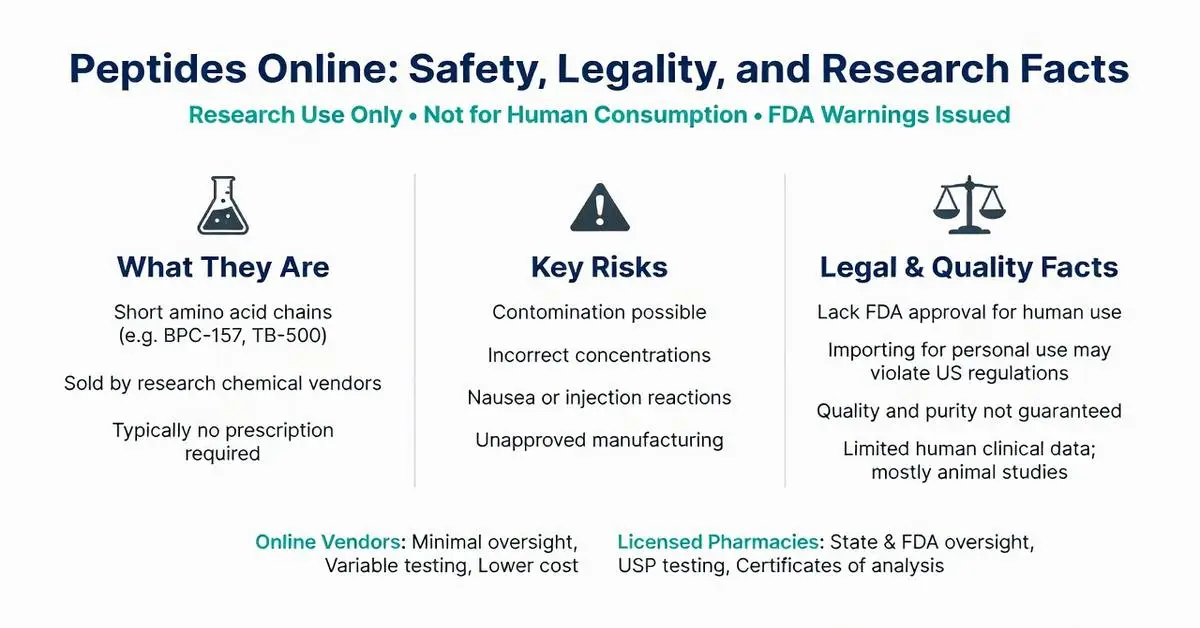 Peptides Online: Safety, Legality, and Research Facts

Research Use Only • Not for Human Consumption • FDA Warnings Issued

What They Are

Short amino acid chains (e.g. BPC-157, TB-500)

Sold by research chemical vendors

Typically no prescription required

Key Risks

Contomination possible

Incorrect concentrations

Nausea or injection reactions

Unapproved manufacturing

Legal & Quality Facts

Lack FDA approval for human use

Importing for personal use may violate US regulations

Quality and purity not guaranteed

Limited human clinical data; mostly animal studies

Online Vendors: Minimal oversight, Variable testing, Lower cost

Licensed Pharmacies: State & FDA oversight, USP testing, Certificates of analysis